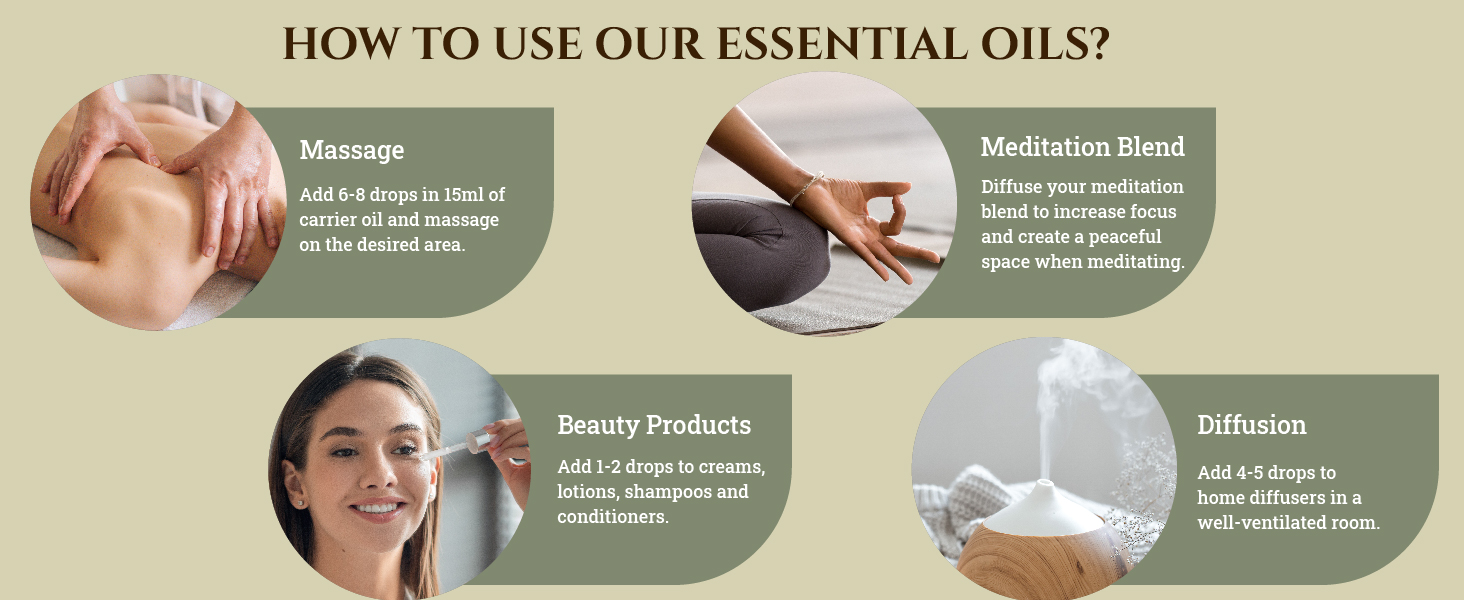 HOW TO USE OUR ESSENTIAL OILS?

Massage

Add 6-8 drops in 15ml of carrier oil and massage on the desired area.

Meditation Blend

Diffuse your meditation blend to increase focus and create a peaceful space when meditating.

Beauty Products

Add 1-2 drops to creams, lotions, shampoos and conditioners.

Diffusion

Add 4-5 drops to home diffusers in a well-ventilated room.